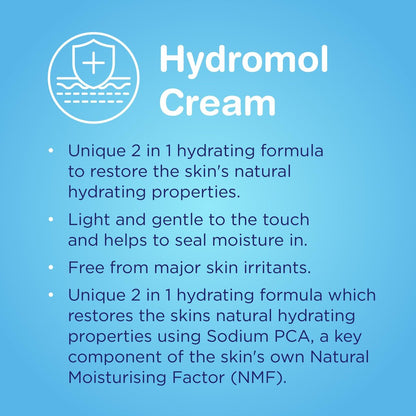 Hydromol Cream

• Unique 2 in 1 hydrating formula to restore the skin's natural hydrating properties.

• Light and gentle to the touch and helps to seal moisture in.

• Free from major skin irritants.

• Unique 2 in 1 hydrating formula which restores the skins natural hydrating properties using Sodium PCA, a key component of the skin's own Natural Moisturising Factor (NMF).